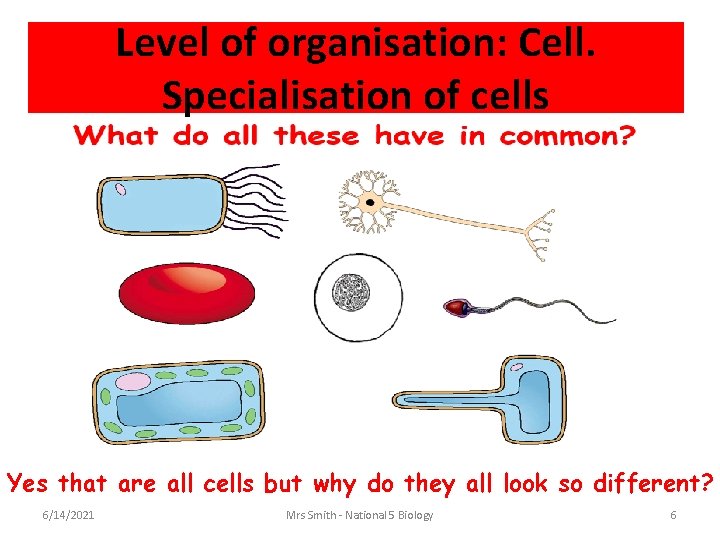 Level of organisation: Cell. Specialisation of cells

What do all these have in common?

Yes that are all cells but why do they all look so different?

6/14/2021

Mrs Smith - National 5 Biology

6